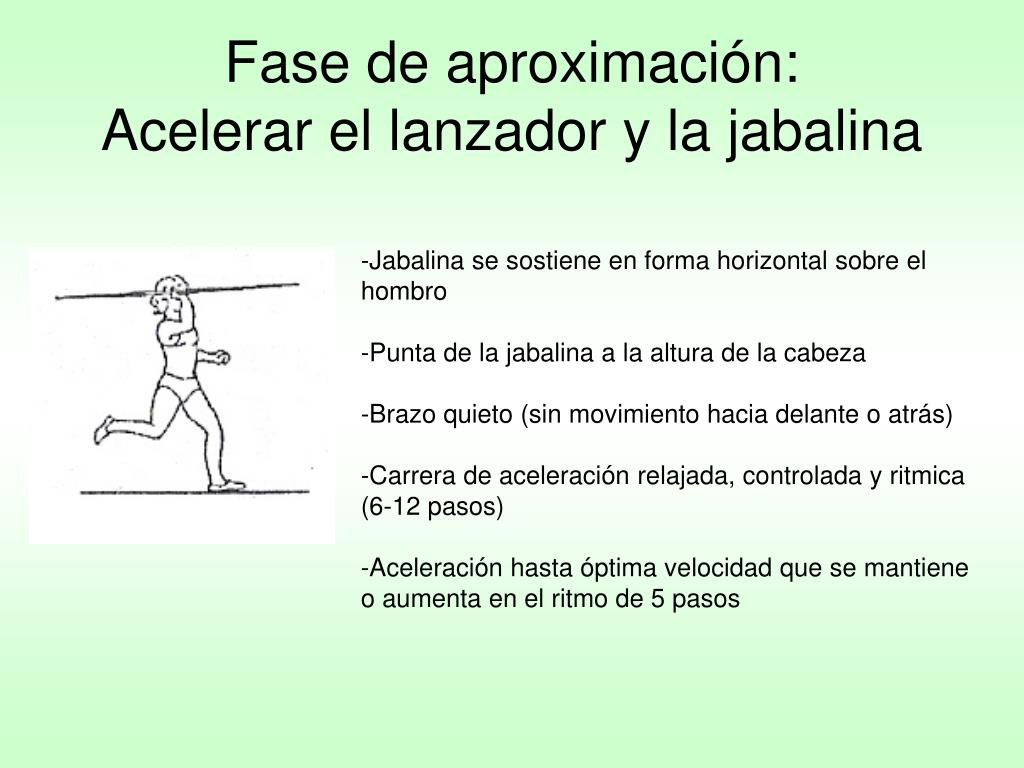 Fase de aproximación:
Acelerar el lanzador y la jabalina

-Jabalina se sostiene en forma horizontal sobre el hombro

-Punta de la jabalina a la altura de la cabeza

-Brazo quieto (sin movimiento hacia delante o atrás)

-Carrera de aceleración relajada, controlada y ritmica (6-12 pasos)

-Aceleración hasta óptima velocidad que se mantiene o aumenta en el ritmo de 5 pasos